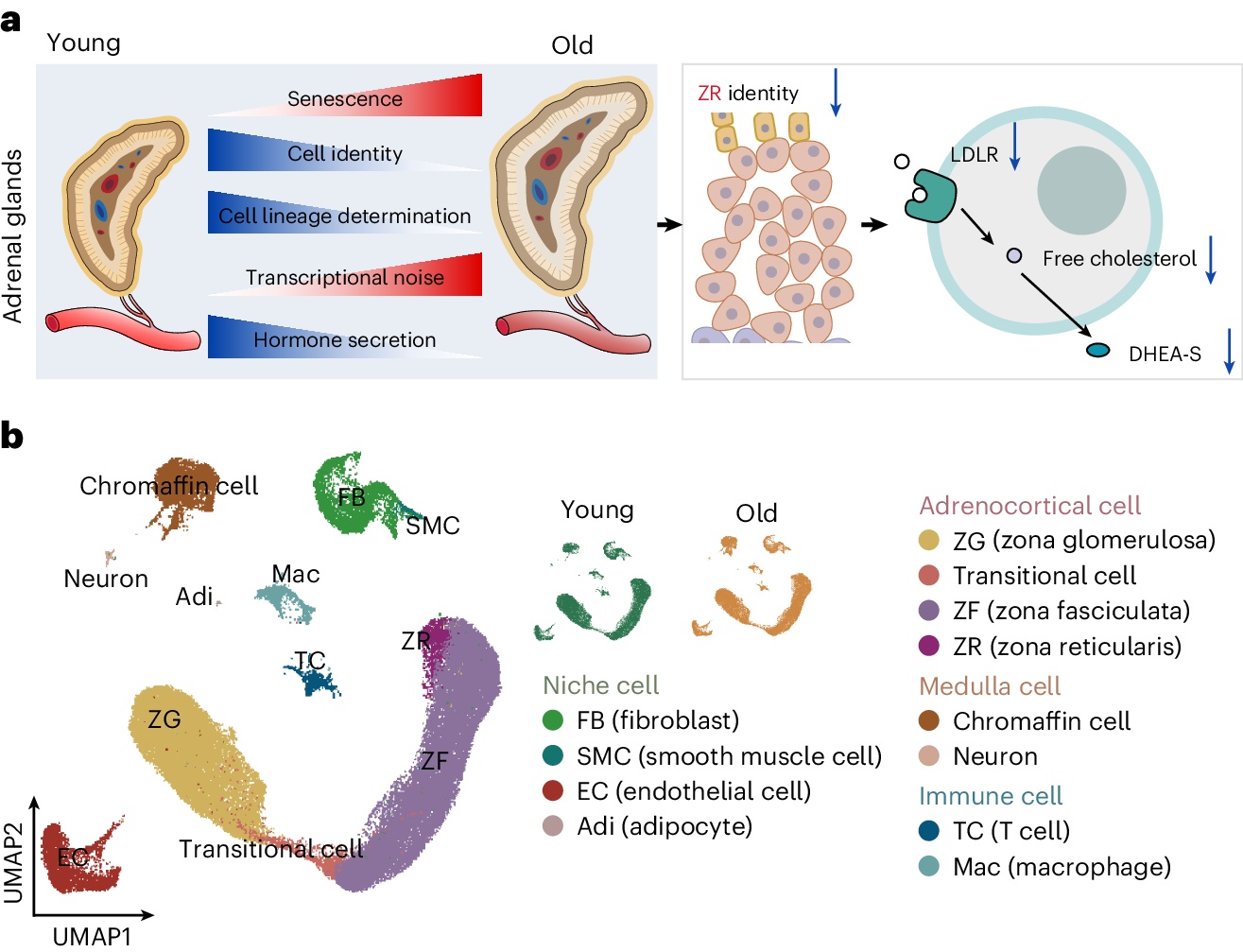 a

Young

Old

Adrenal glands

Senescence

Cell identity

Cell lineage determination

Transcriptional noise

Hormone secretion

ZR identity

LDLR

Free cholesterol

DHEA-S

b

Chromaffin cell

FB

SMC

Neuron

Adi

Mac

TC

ZR

ZG

ZF

EC

Transitional cell

UMAP2

UMAP1

Young

Old

Niche cell

FB (fibroblast)

SMC (smooth muscle cell)

EC (endothelial cell)

Adi (adipocyte)

Adrenocortical cell

ZG (zona glomerulosa)

Transitional cell

ZF (zona fasciculata)

ZR (zona reticularis)

Medulla cell

Chromaffin cell

Neuron

Immune cell

TC (T cell)

Mac (macrophage)